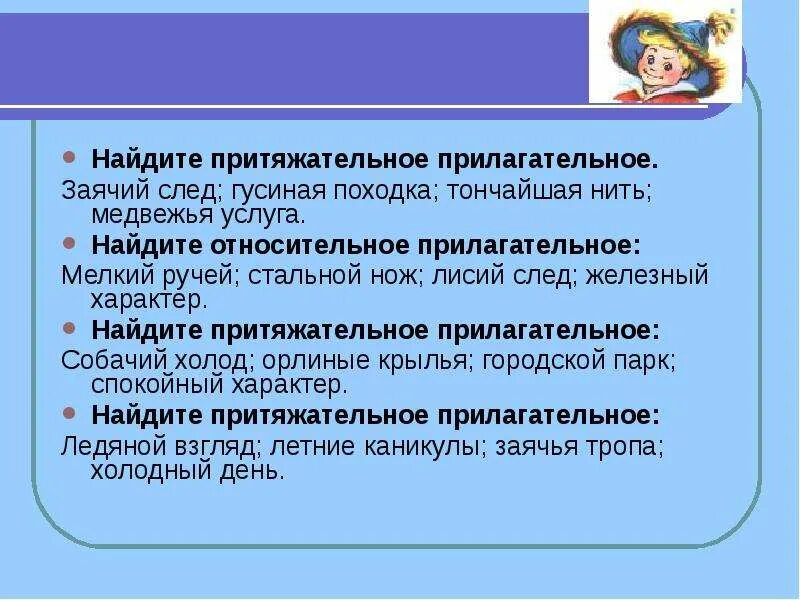 Найдите притяжательное прилагательное.
Заячий след; гусиная походка; тончайшая нить; медвежья услуга.

Найдите относительное прилагательное:
Мелкий ручей; стальной нож; лисий след; железный характер.

Найдите притяжательное прилагательное:
Собачий холод; орлиные крылья; городской парк; спокойный характер.

Найдите притяжательное прилагательное:
Ледяной взгляд; летние каникулы; заячья тропа; холодный день.